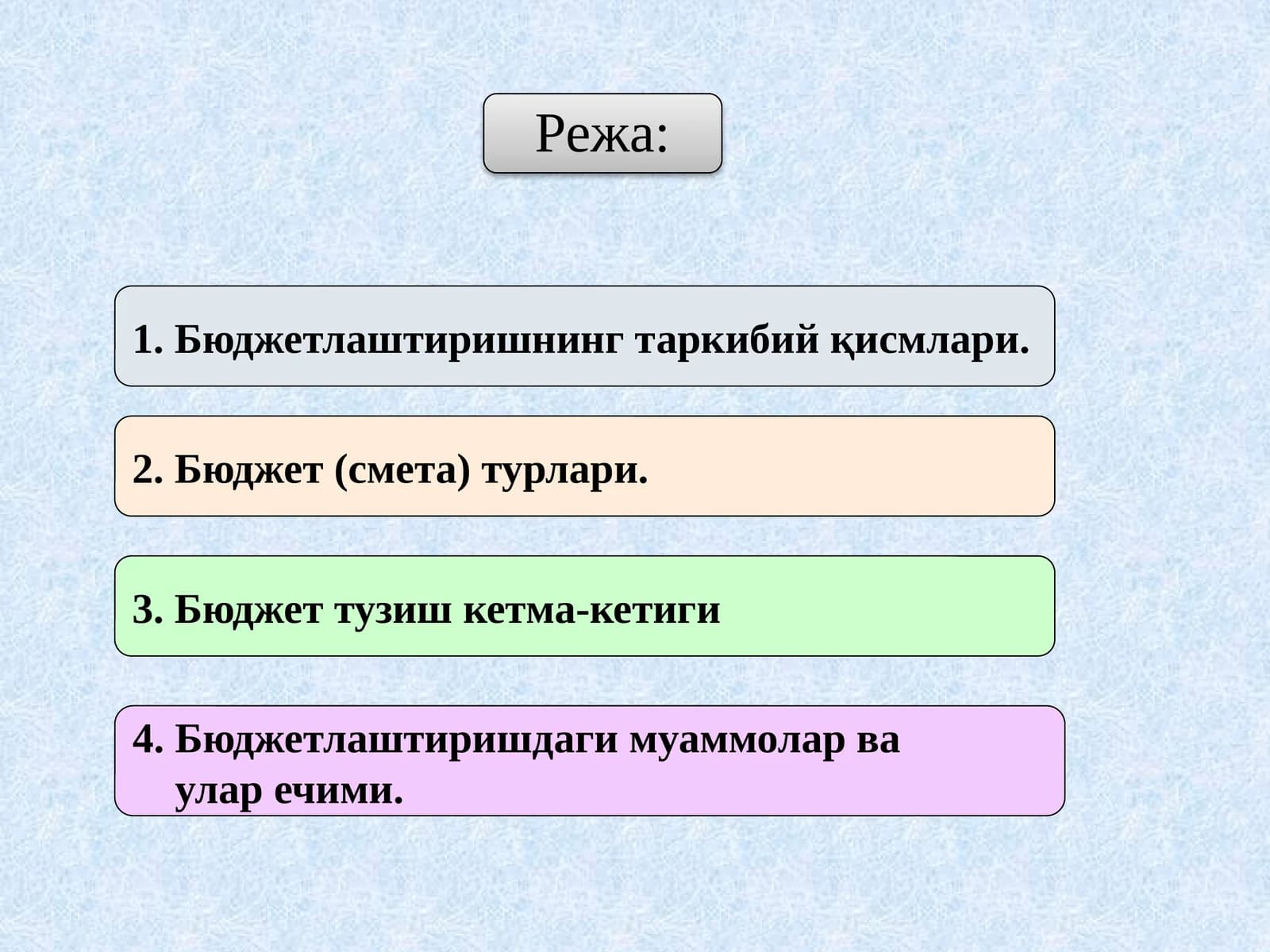 Режа:

1. Бюджетлаштиришнинг таркибий қисмлари.

2. Бюджет (смета) турлари.

3. Бюджет тузиш кетма-кетиги

4. Бюджетлаштиришдаги муаммолар ва улар ечими.